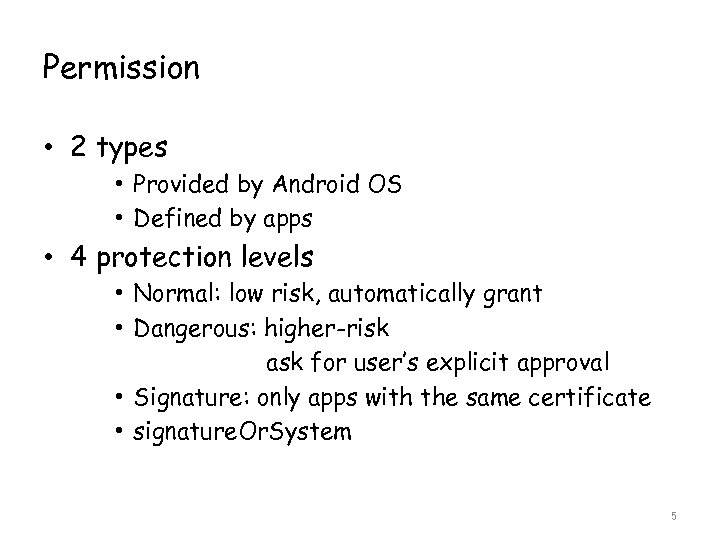 Permission

• 2 types
  • Provided by Android OS
  • Defined by apps
• 4 protection levels
  • Normal: low risk, automatically grant
  • Dangerous: higher-risk
    ask for user's explicit approval
  • Signature: only apps with the same certificate
  • signatureOrSystem

5